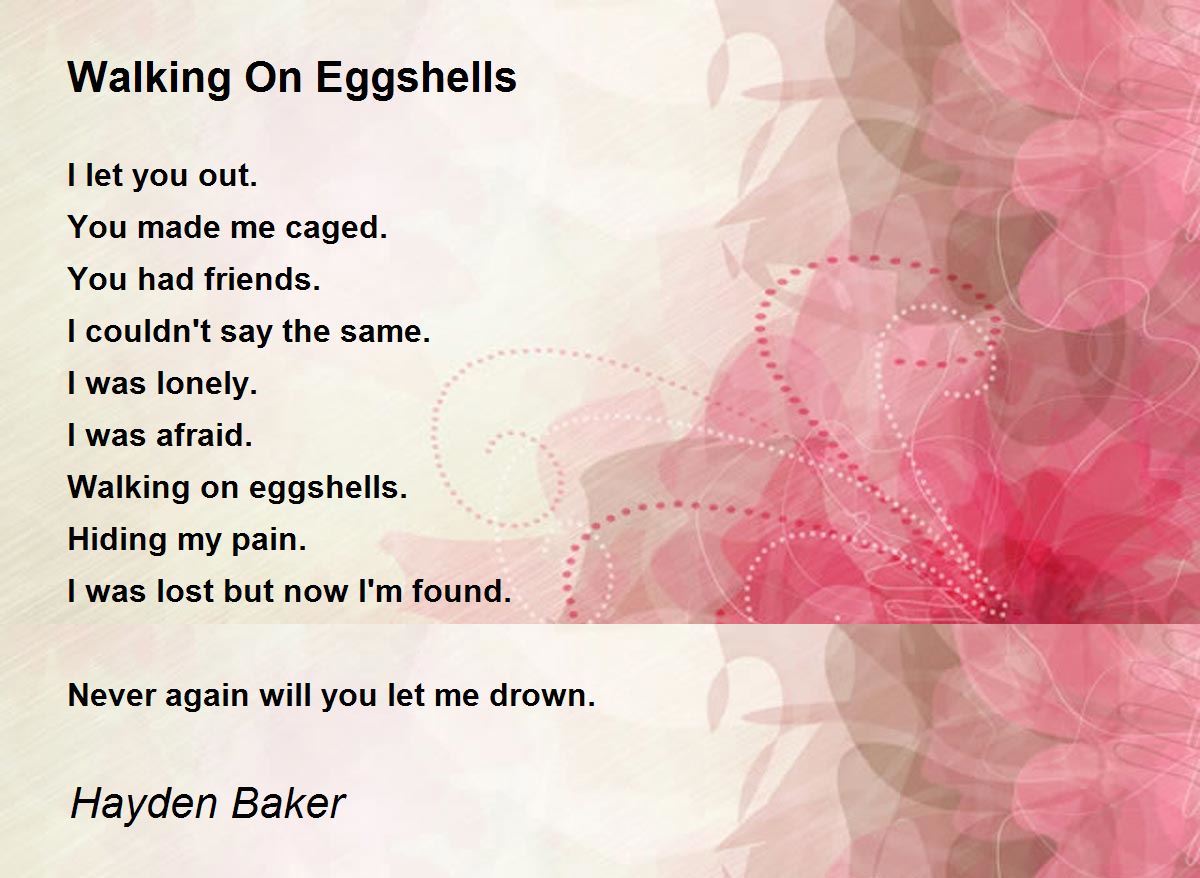 Walking On Eggshells

I let you out.
You made me caged.
You had friends.
I couldn't say the same.
I was lonely.
I was afraid.
Walking on eggshells.
Hiding my pain.
I was lost but now I'm found.

Never again will you let me drown.

Hayden Baker